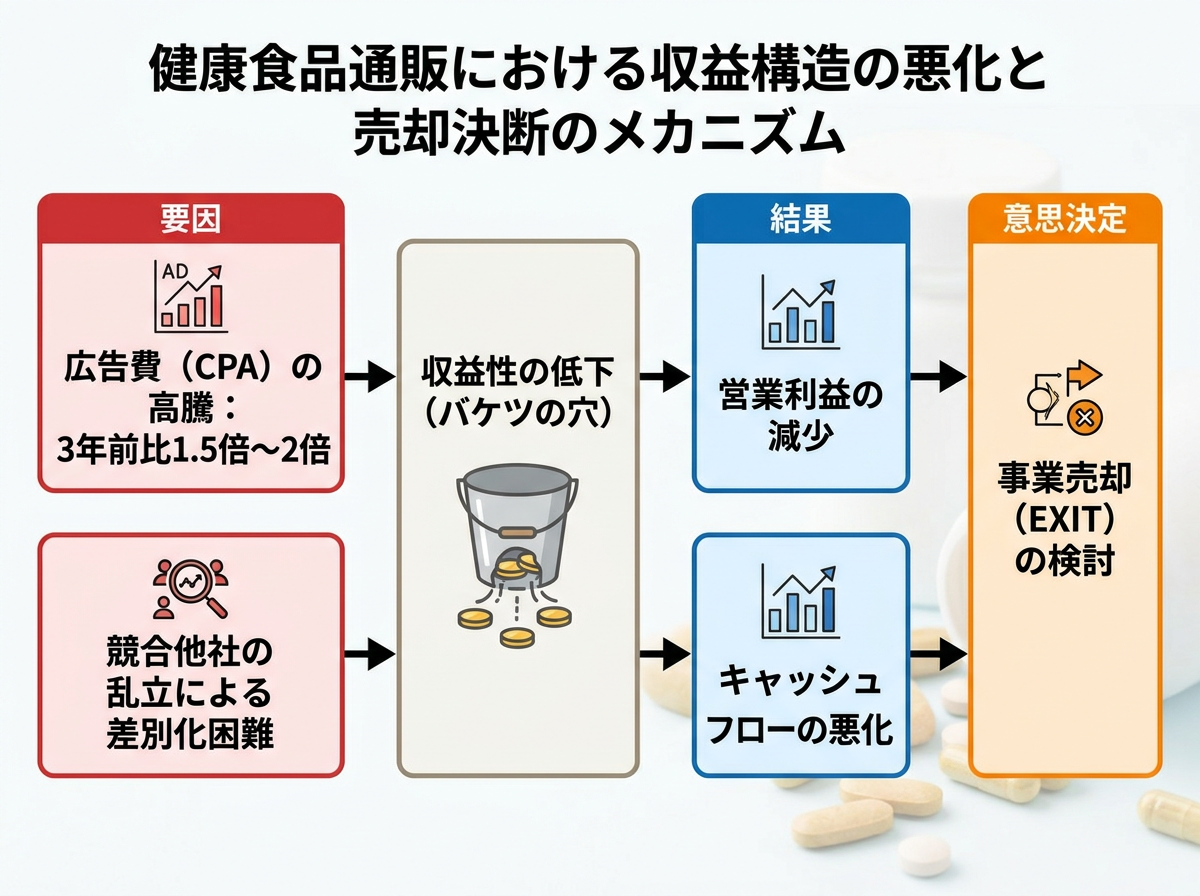 健康食品通販における収益構造の悪化と売却決断のメカニズム

要因

AD

広告費（CPA）の高騰：3年前比1.5倍〜2倍

競合他社の乱立による差別化困難

収益性の低下（バケツの穴）

結果

営業利益の減少

キャッシュフローの悪化

意思決定

事業売却（EXIT）の検討